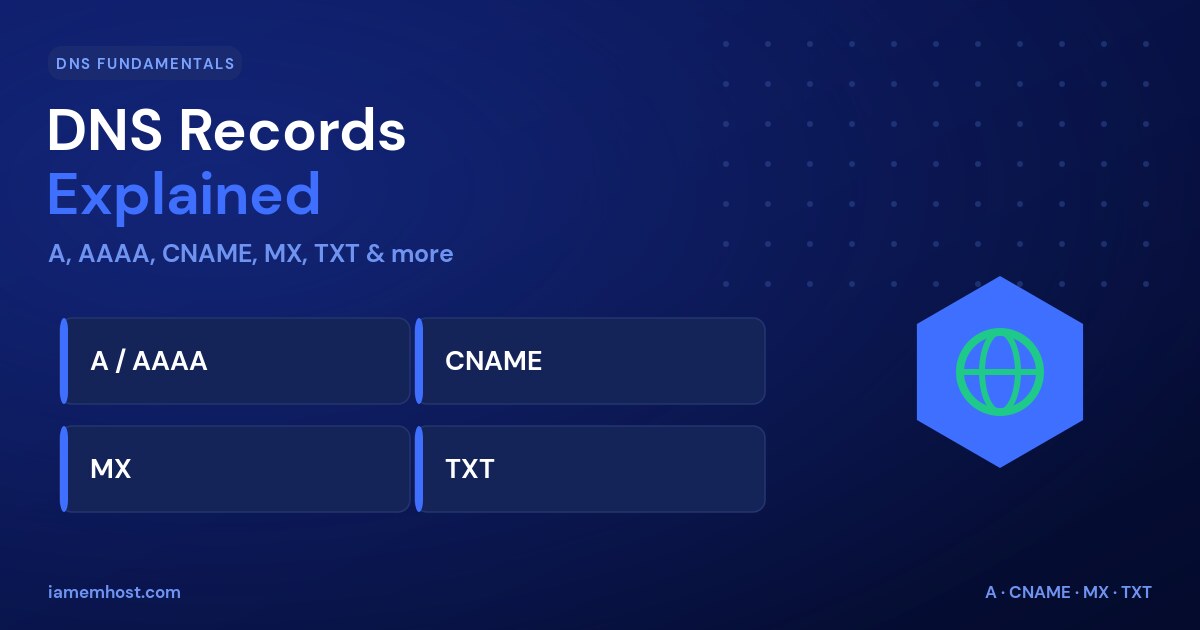 DNS FUNDAMENTALS

DNS Records
Explained

A, AAAA, CNAME, MX, TXT & more

A / AAAA

CNAME

MX

TXT

iamemhost.com

A · CNAME · MX · TXT